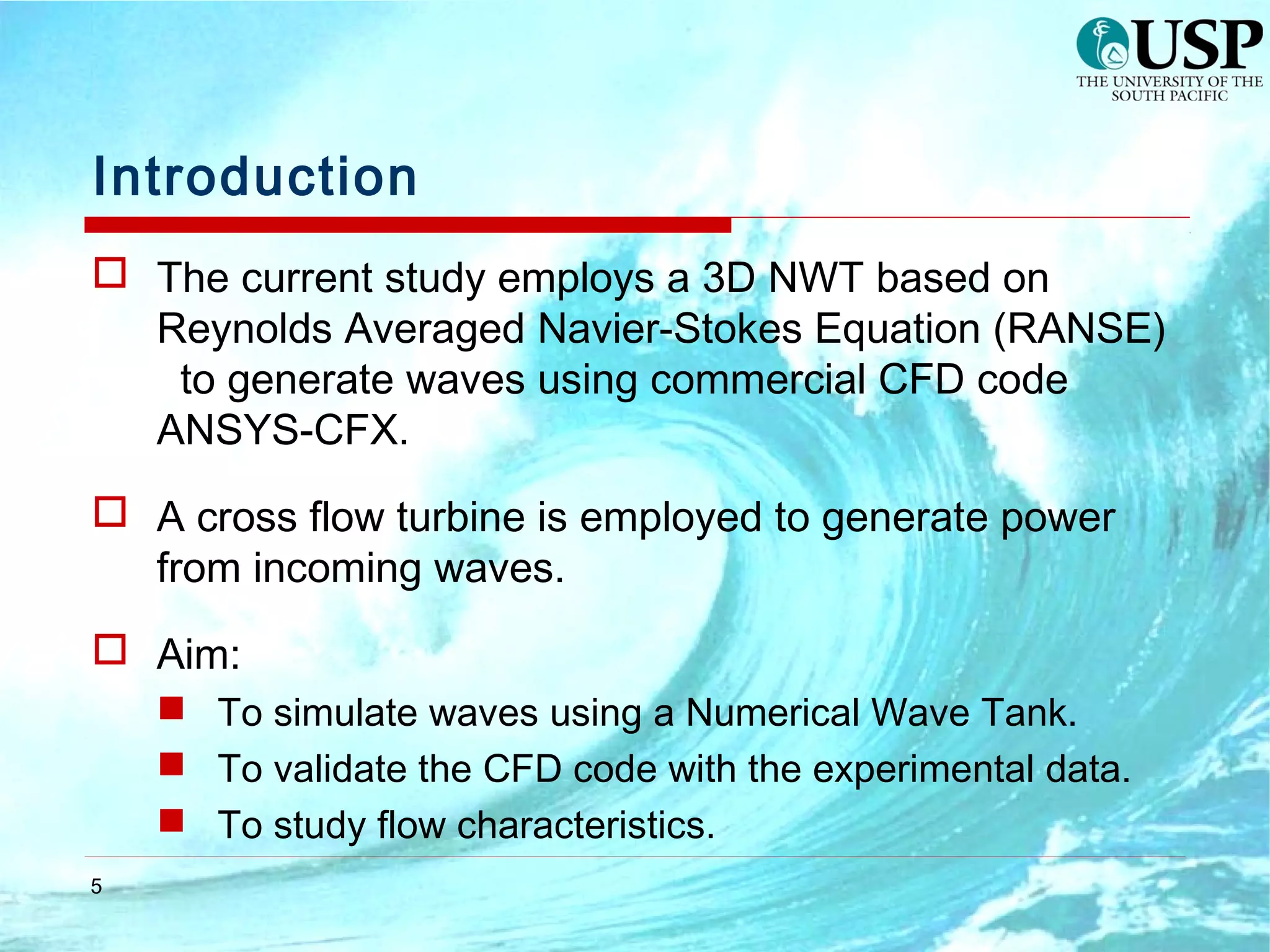 USP
THE UNIVERSITY OF THE SOUTH PACIFIC

Introduction

The current study employs a 3D NWT based on Reynolds Averaged Navier-Stokes Equation (RANSE) to generate waves using commercial CFD code ANSYS-CFX.

A cross flow turbine is employed to generate power from incoming waves.

Aim:

To simulate waves using a Numerical Wave Tank.

To validate the CFD code with the experimental data.

To study flow characteristics.

5